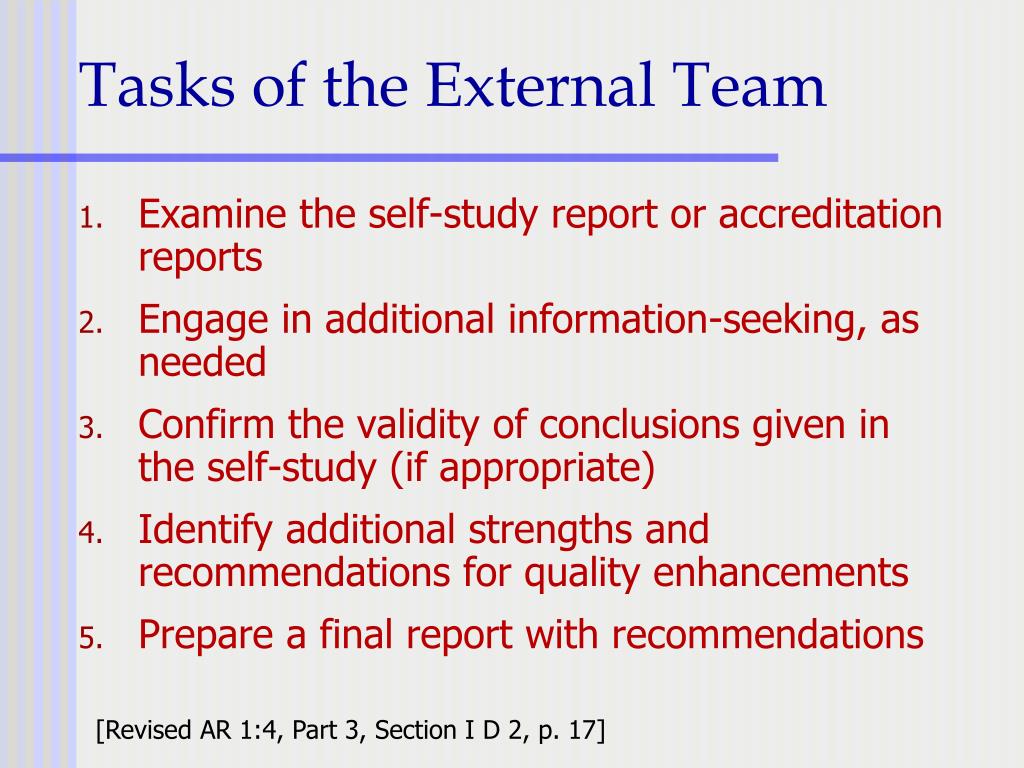 Tasks of the External Team

1. Examine the self-study report or accreditation reports
2. Engage in additional information-seeking, as needed
3. Confirm the validity of conclusions given in the self-study (if appropriate)
4. Identify additional strengths and recommendations for quality enhancements
5. Prepare a final report with recommendations

[Revised AR 1:4, Part 3, Section I D 2, p. 17]